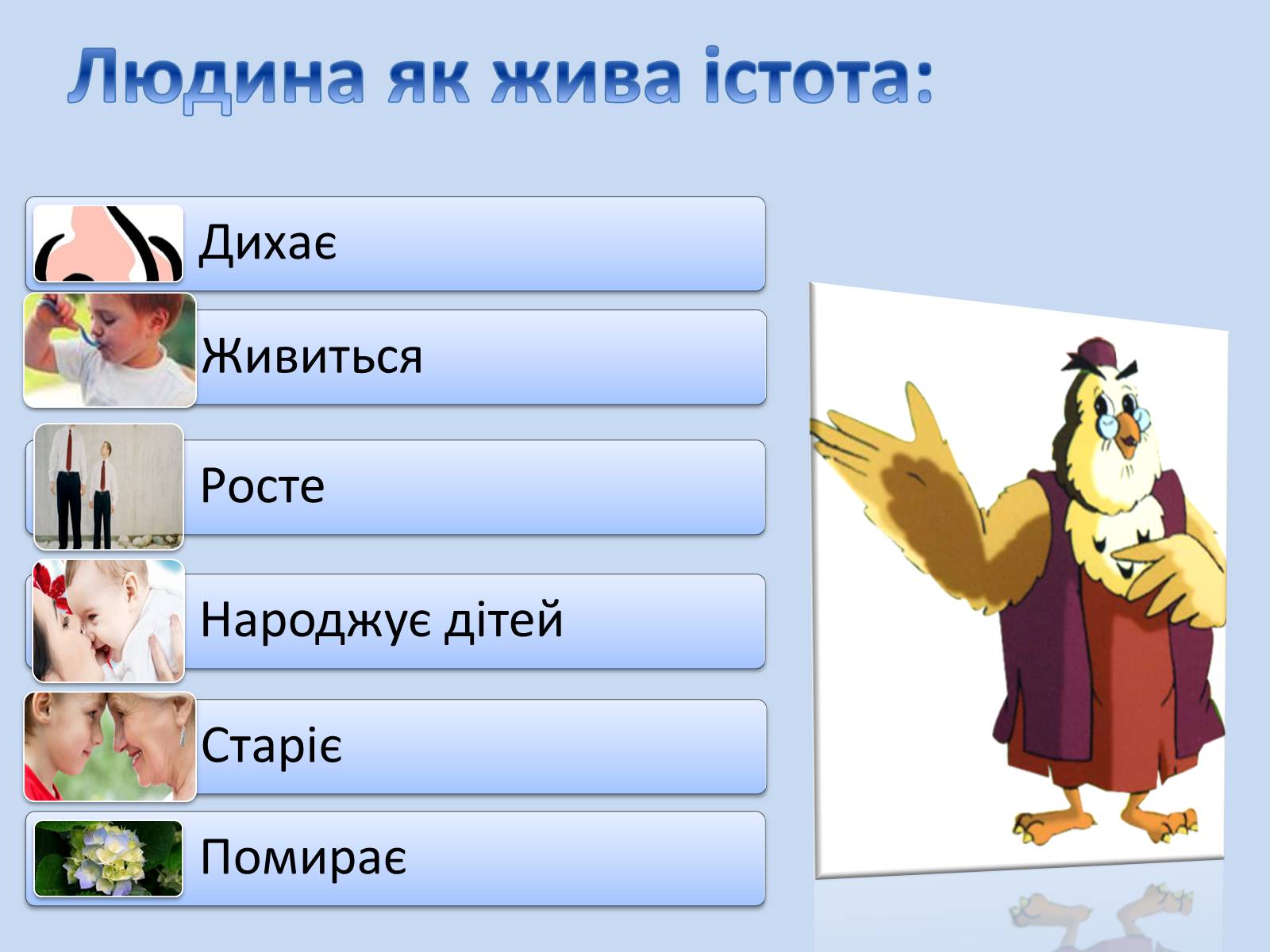 Людина як жива істота:

Дихає

Живиться

Росте

Народжує дітей

Старіє

Помирає